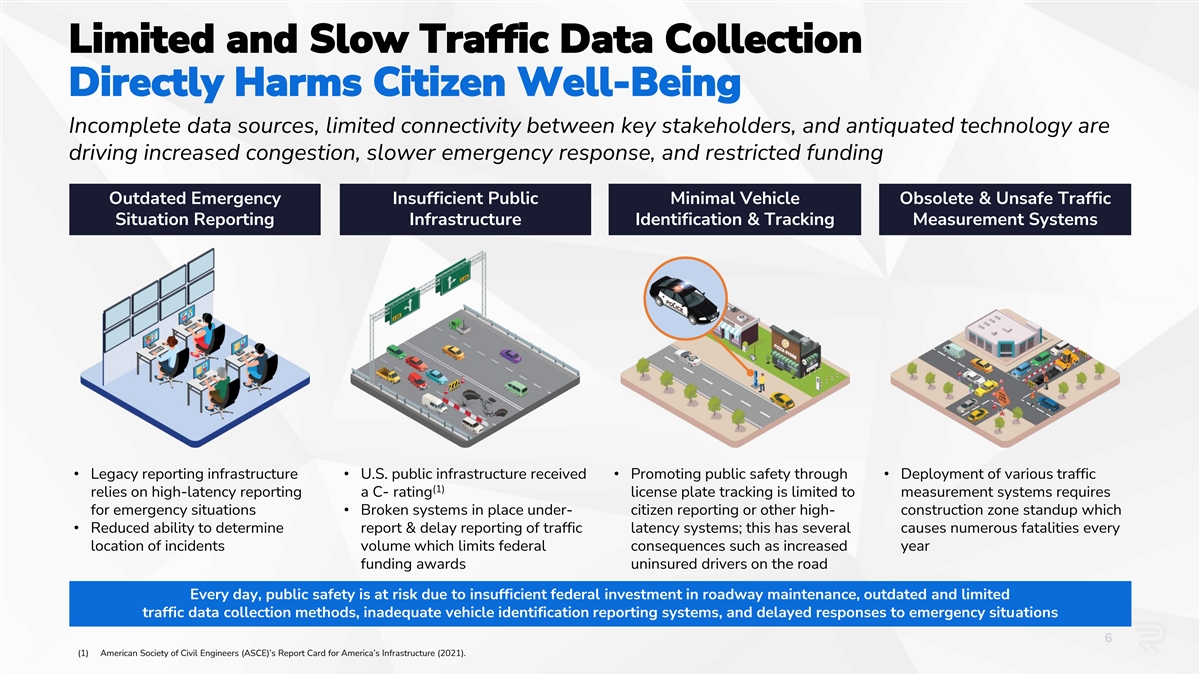 Limited and Slow Traffic Data Collection
Directly Harms Citizen Well-Being

Incomplete data sources, limited connectivity between key stakeholders, and antiquated technology are driving increased congestion, slower emergency response, and restricted funding

Outdated Emergency Situation Reporting

• Legacy reporting infrastructure relies on high-latency reporting for emergency situations
• Reduced ability to determine location of incidents

Insufficient Public Infrastructure

• U.S. public infrastructure received a C- rating$^{(1)}$
• Broken systems in place under-report & delay reporting of traffic volume which limits federal funding awards

Minimal Vehicle Identification & Tracking

• Promoting public safety through license plate tracking is limited to citizen reporting or other high-latency systems; this has several consequences such as increased uninsured drivers on the road

Obsolete & Unsafe Traffic Measurement Systems

• Deployment of various traffic measurement systems requires construction zone standup which causes numerous fatalities every year

Every day, public safety is at risk due to insufficient federal investment in roadway maintenance, outdated and limited traffic data collection methods, inadequate vehicle identification reporting systems, and delayed responses to emergency situations

6

(1) American Society of Civil Engineers (ASCE)'s Report Card for America's Infrastructure (2021).